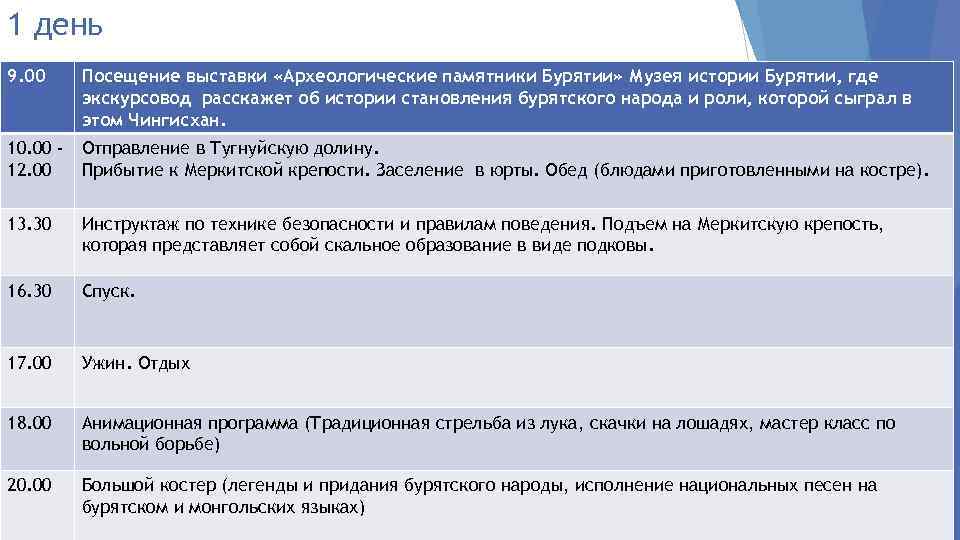 1 день

| 9.00 | Посещение выставки «Археологические памятники Бурятии» Музея истории Бурятии, где экскурсовод расскажет об истории становления бурятского народа и роли, которой сыграл в этом Чингисхан. |
|---|---|
| 10.00 - 12.00 | Отправление в Тугнуйскую долину. Прибытие к Меркитской крепости. Заселение в юрты. Обед (блюдами приготовленными на костре). |
| 13.30 | Инструктаж по технике безопасности и правилам поведения. Подъем на Меркитскую крепость, которая представляет собой скальное образование в виде подковы. |
| 16.30 | Спуск. |
| 17.00 | Ужин. Отдых |
| 18.00 | Анимационная программа (Традиционная стрельба из лука, скачки на лошадях, мастер класс по вольной борьбе) |
| 20.00 | Большой костер (легенды и придания бурятского народы, исполнение национальных песен на бурятском и монгольских языках) |